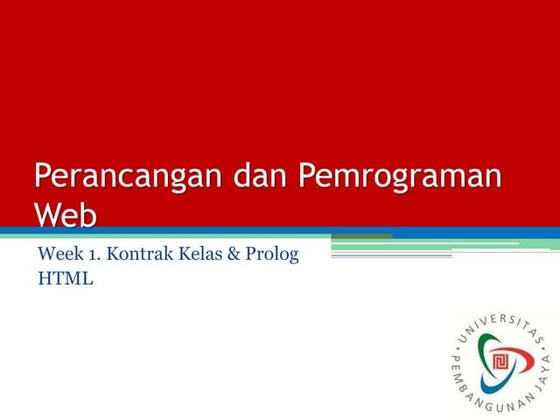 Perancangan dan Pemrograman Web

Week 1. Kontrak Kelas & Prolog HTML

UNIVERSITAS PEMBANGUNAN JAYA